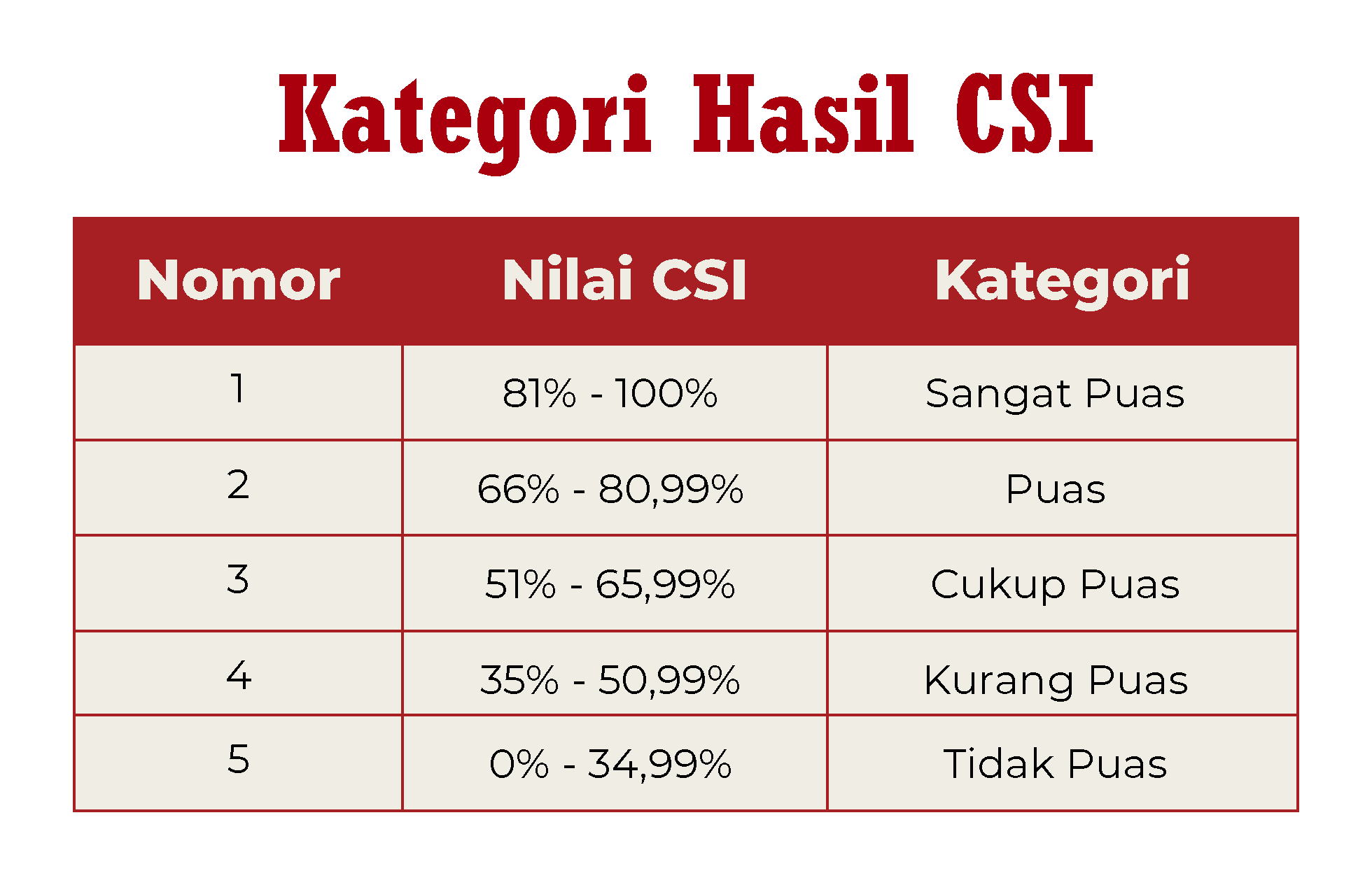 Kategori Hasil CSI

| Nomor | Nilai CSI | Kategori |
|---|---|---|
| 1 | 81% - 100% | Sangat Puas |
| 2 | 66% - 80,99% | Puas |
| 3 | 51% - 65,99% | Cukup Puas |
| 4 | 35% - 50,99% | Kurang Puas |
| 5 | 0% - 34,99% | Tidak Puas |